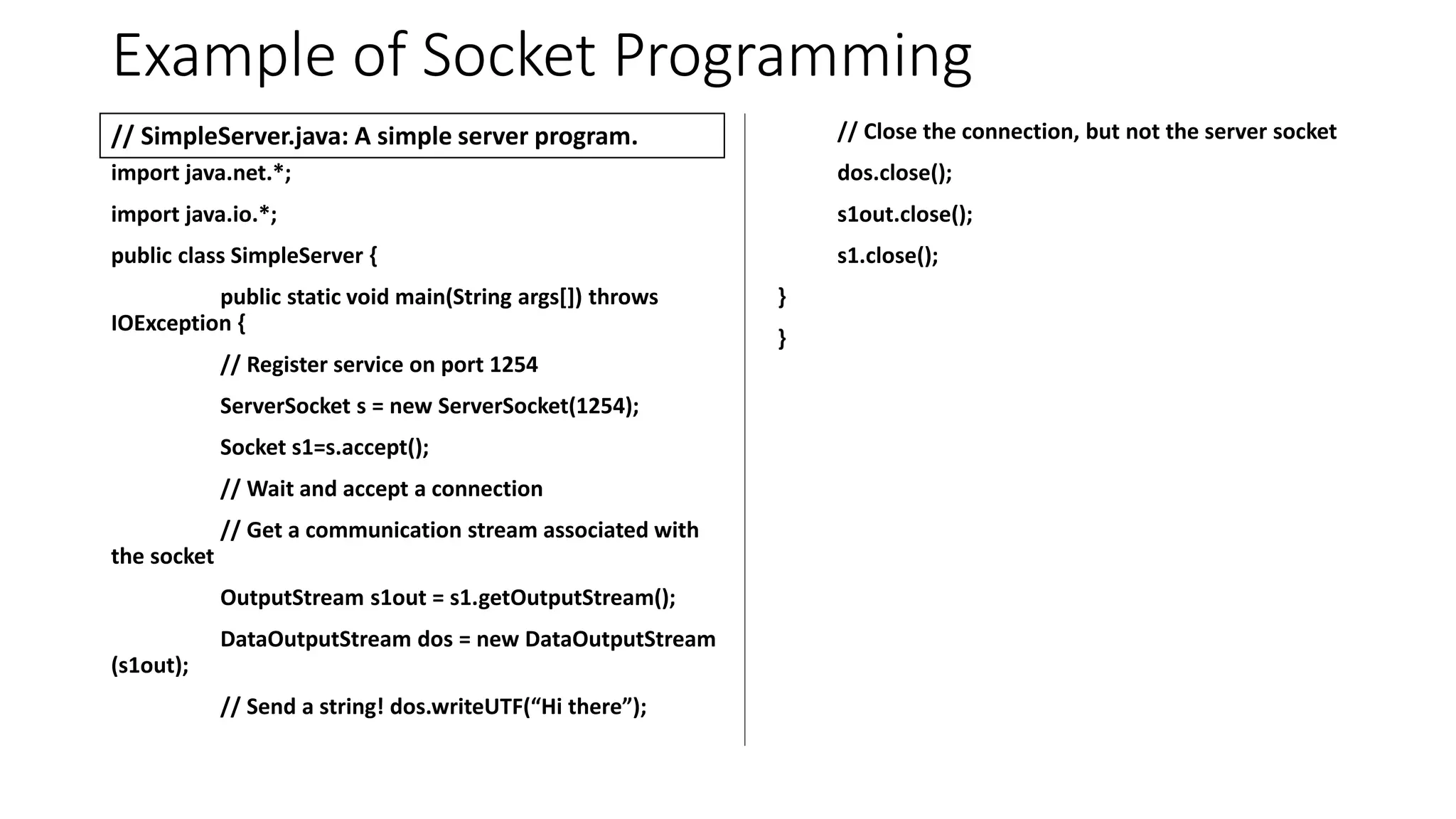 Example of Socket Programming

// SimpleServer.java: A simple server program.

import java.net.*;

import java.io.*;

public class SimpleServer {

public static void main(String args[]) throws IOException {

// Register service on port 1254

ServerSocket s = new ServerSocket(1254);

Socket s1=s.accept();

// Wait and accept a connection

// Get a communication stream associated with the socket

OutputStream s1out = s1.getOutputStream();

DataOutputStream dos = new DataOutputStream (s1out);

// Send a string! dos.writeUTF(“Hi there”);

// Close the connection, but not the server socket

dos.close();

s1out.close();

s1.close();

}

}